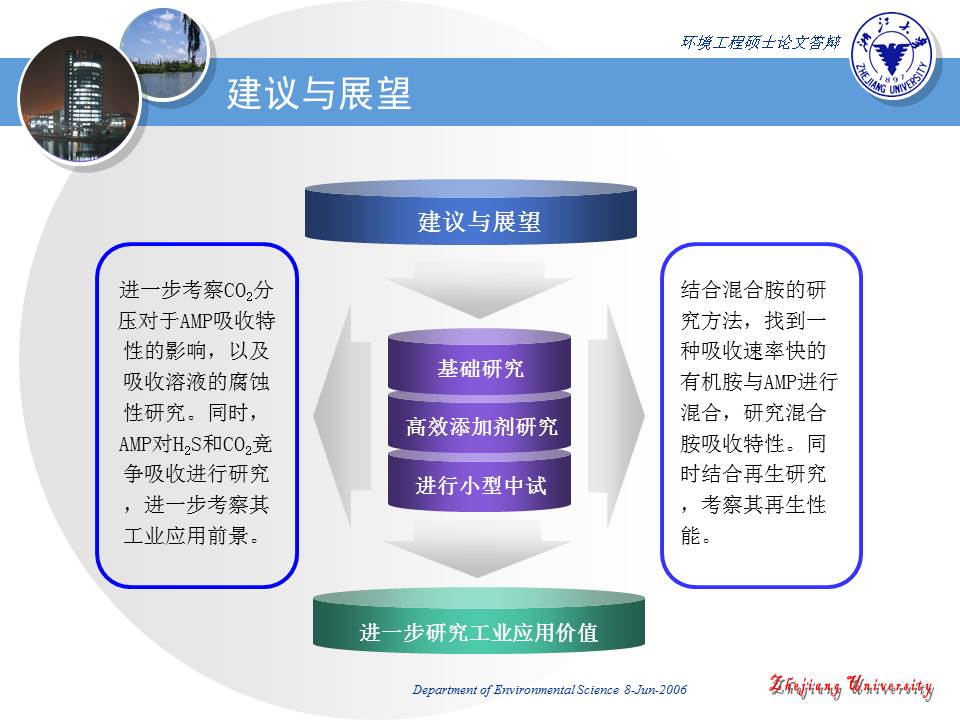 环境工程硕士论文答辩

浙江大学 1897 ZHEJIANG UNIVERSITY

建议与展望

建议与展望

进一步考察$CO_2$分压对于AMP吸收特性的影响，以及吸收溶液的腐蚀性研究。同时，AMP对$H_2S$和$CO_2$竞争吸收进行研究，进一步考察其工业应用前景。

基础研究

高效添加剂研究

进行小型中试

结合混合胺的研究方法，找到一种吸收速率快的有机胺与AMP进行混合，研究混合胺吸收特性。同时结合再生研究，考察其再生性能。

进一步研究工业应用价值

Department of Environmental Science 8-Jun-2006

Zhejiang University